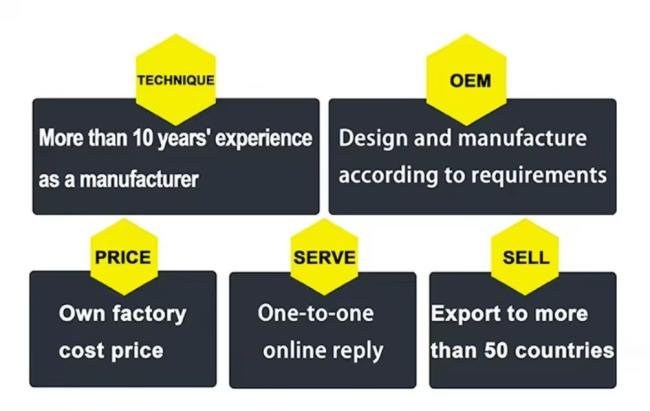 TECHNIQUE

More than 10 years' experience as a manufacturer

OEM

Design and manufacture according to requirements

PRICE

Own factory cost price

SERVE

One-to-one online reply

SELL

Export to more than 50 countries